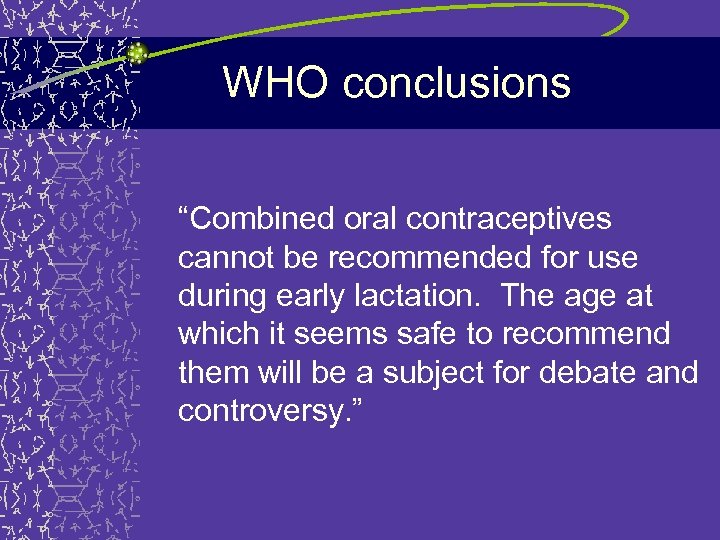 WHO conclusions

“Combined oral contraceptives cannot be recommended for use during early lactation.  The age at which it seems safe to recommend them will be a subject for debate and controversy.”